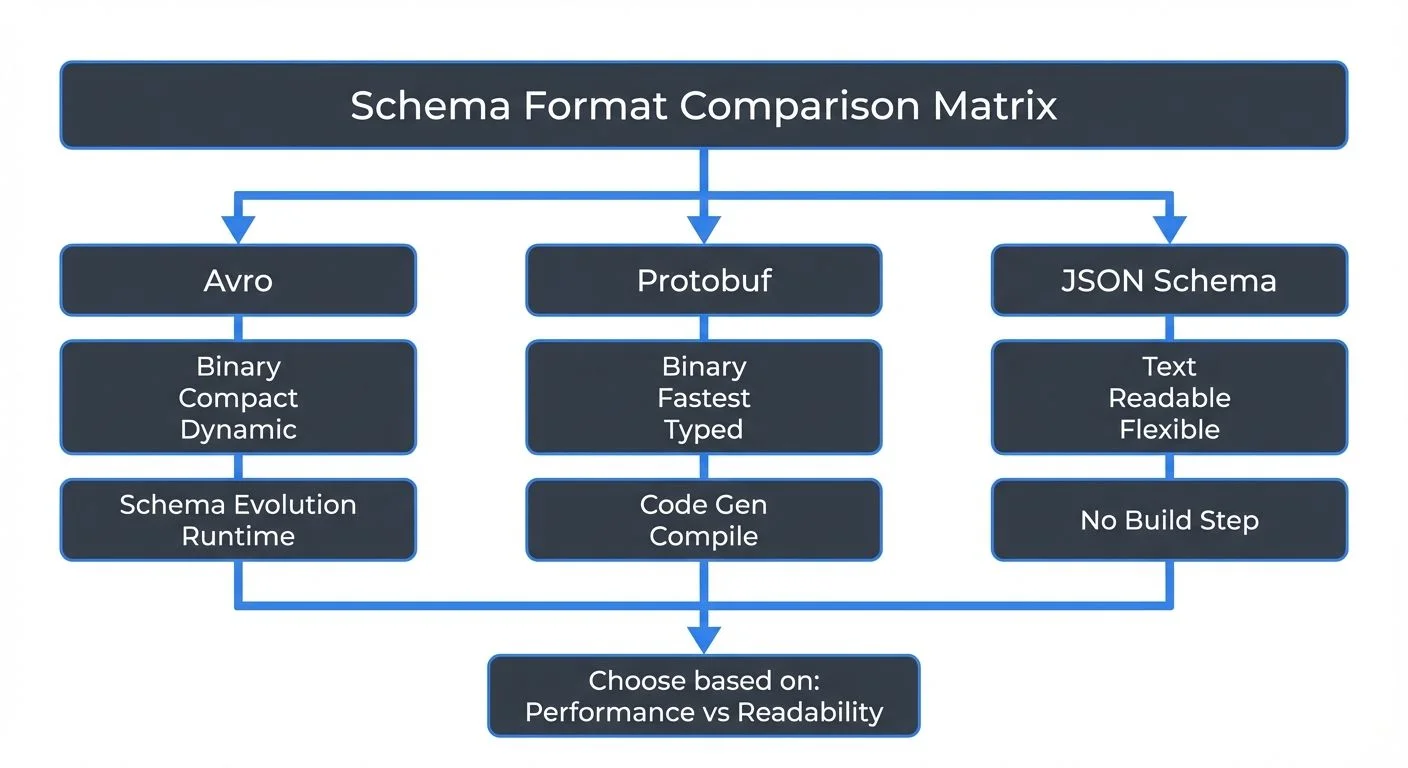 Schema Format Comparison Matrix

Avro

Binary
Compact
Dynamic

Schema Evolution
Runtime

Protobuf

Binary
Fastest
Typed

Code Gen
Compile

JSON Schema

Text
Readable
Flexible

No Build Step

Choose based on:
Performance vs Readability